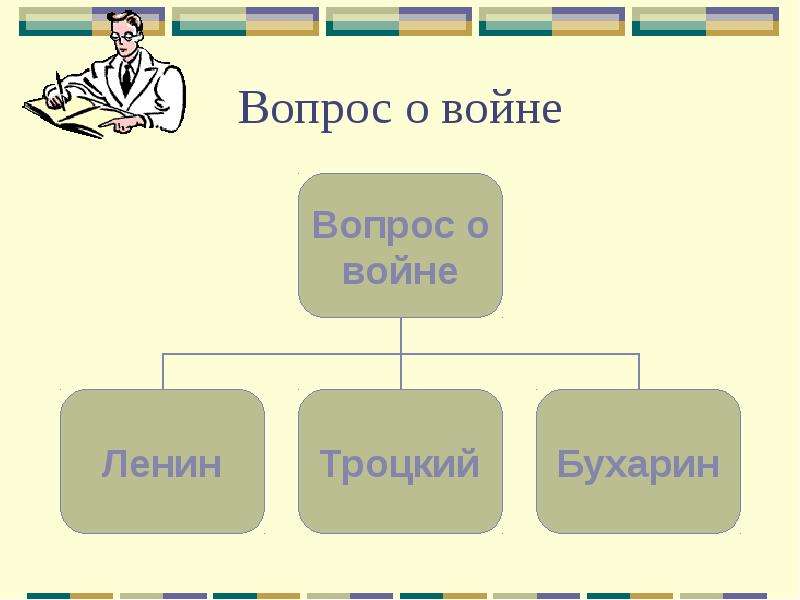 Вопрос о войне

Вопрос о войне

Ленин

Троцкий

Бухарин